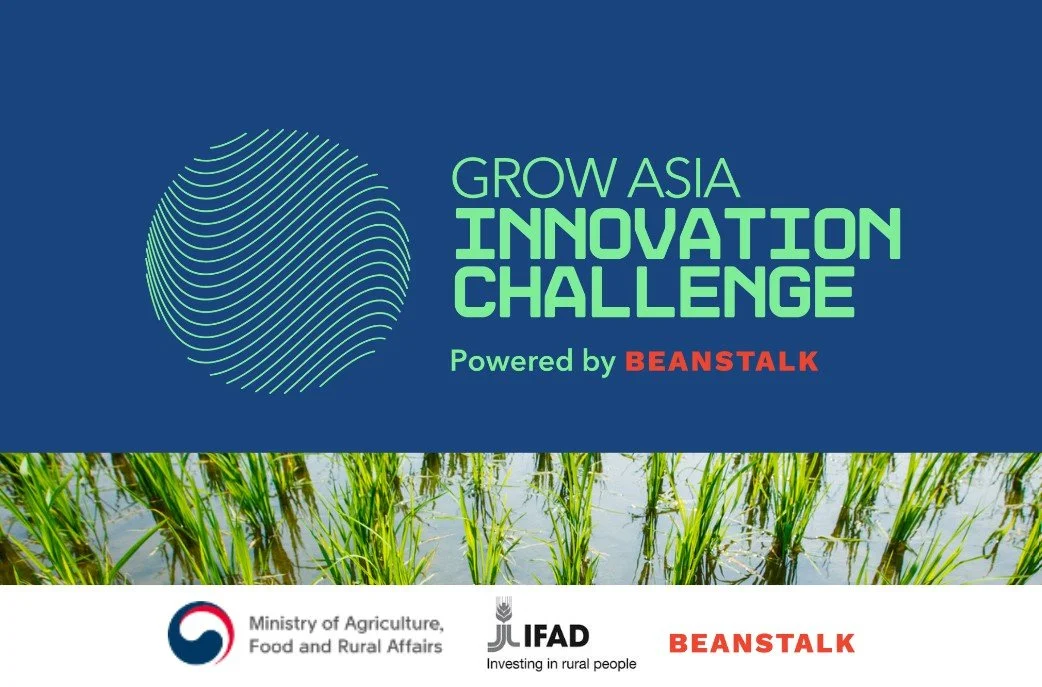 GROW ASIA
INNOVATION
CHALLENGE
Powered by BEANSTALK

Ministry of Agriculture, Food and Rural Affairs

IFAD
Investing in rural people

BEANSTALK